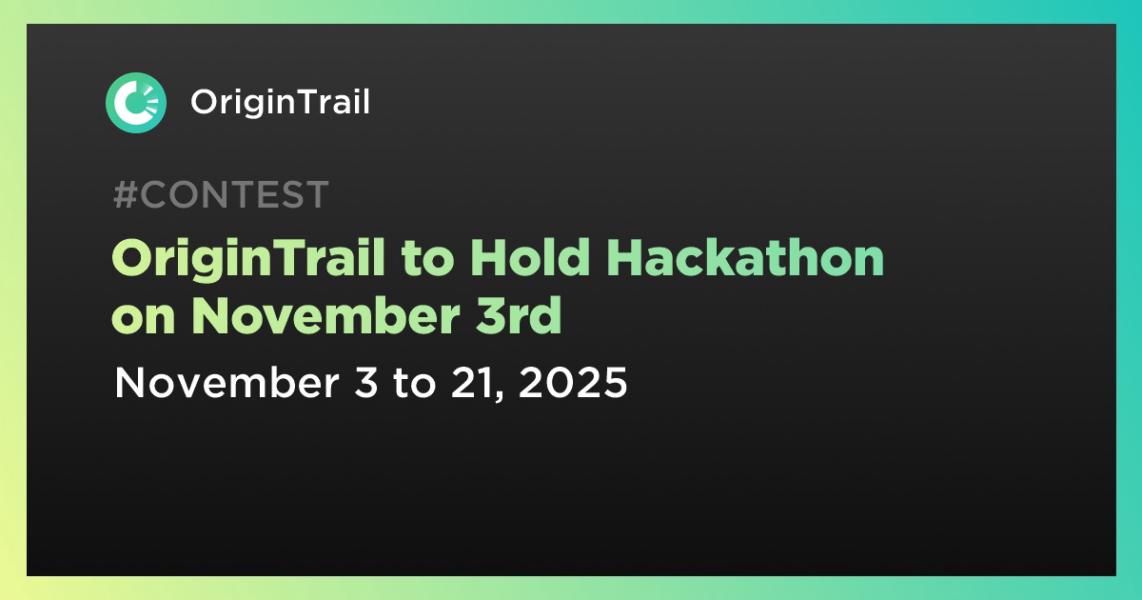 OriginTrail

#CONTEST

OriginTrail to Hold Hackathon on November 3rd

November 3 to 21, 2025